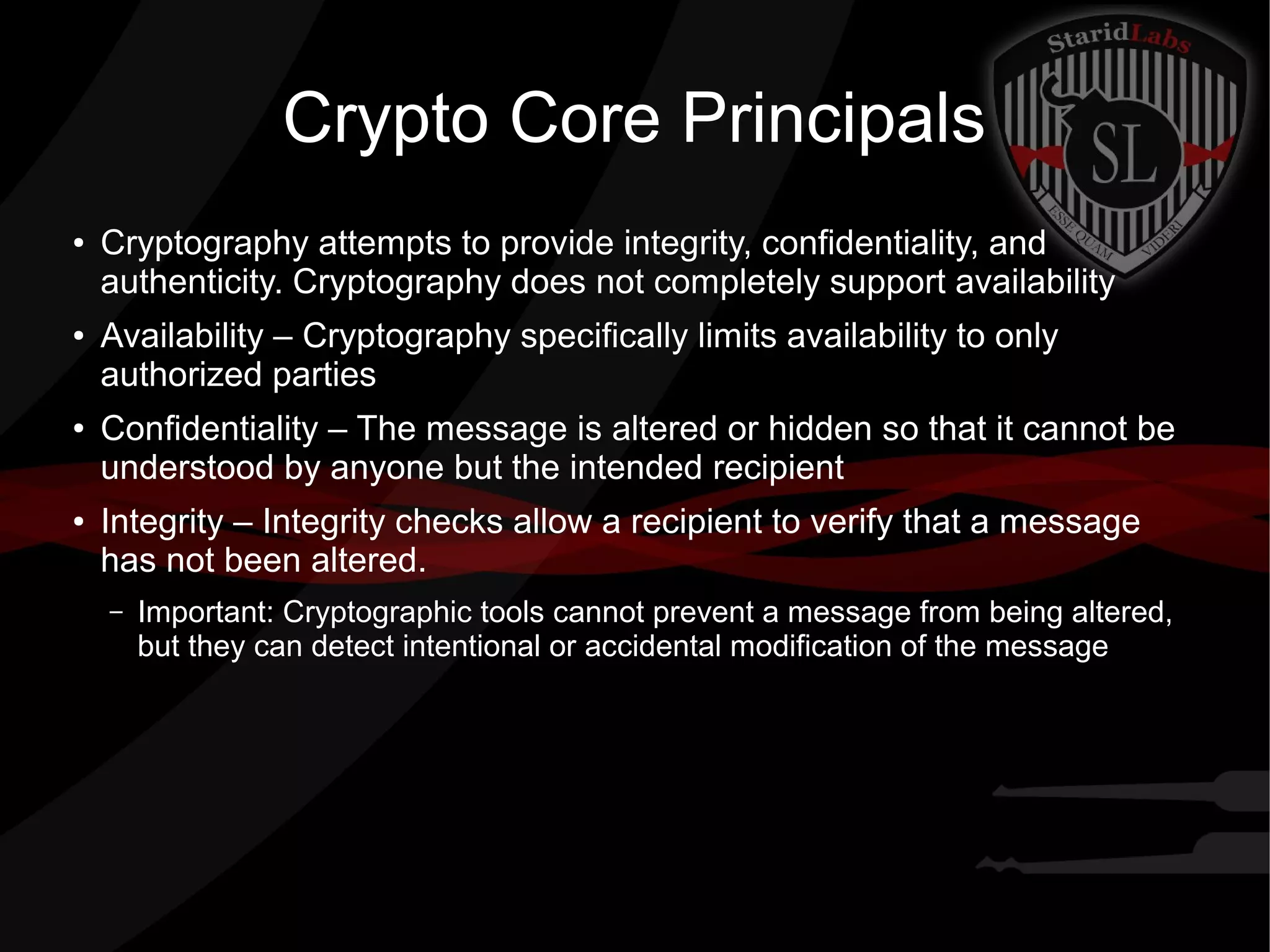 StaridLabs

SL

ESSE QUAM VIDERI

Crypto Core Principals

• Cryptography attempts to provide integrity, confidentiality, and authenticity. Cryptography does not completely support availability

• Availability – Cryptography specifically limits availability to only authorized parties

• Confidentiality – The message is altered or hidden so that it cannot be understood by anyone but the intended recipient

• Integrity – Integrity checks allow a recipient to verify that a message has not been altered.

– Important: Cryptographic tools cannot prevent a message from being altered, but they can detect intentional or accidental modification of the message